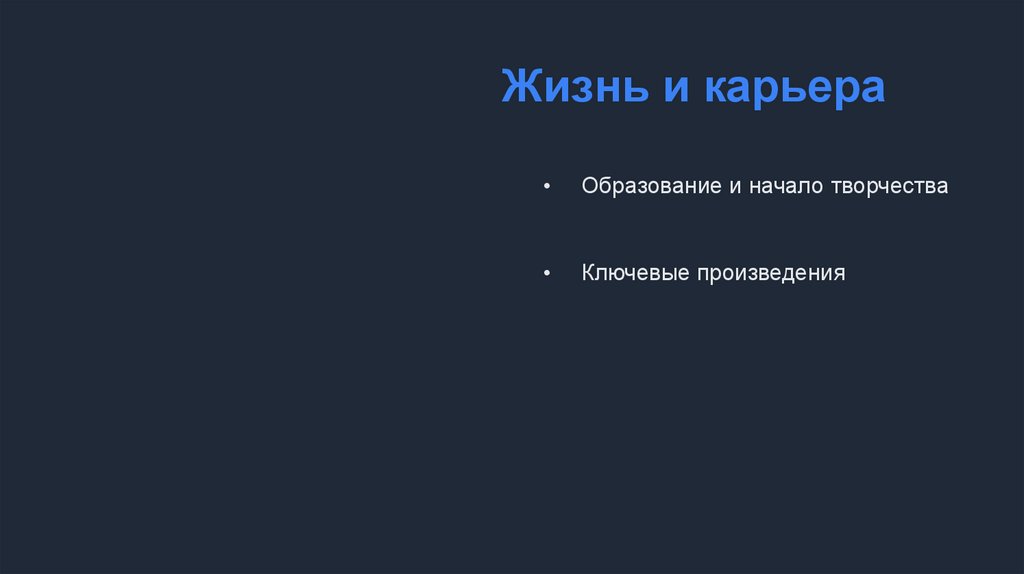 Жизнь и карьера

• Образование и начало творчества

• Ключевые произведения